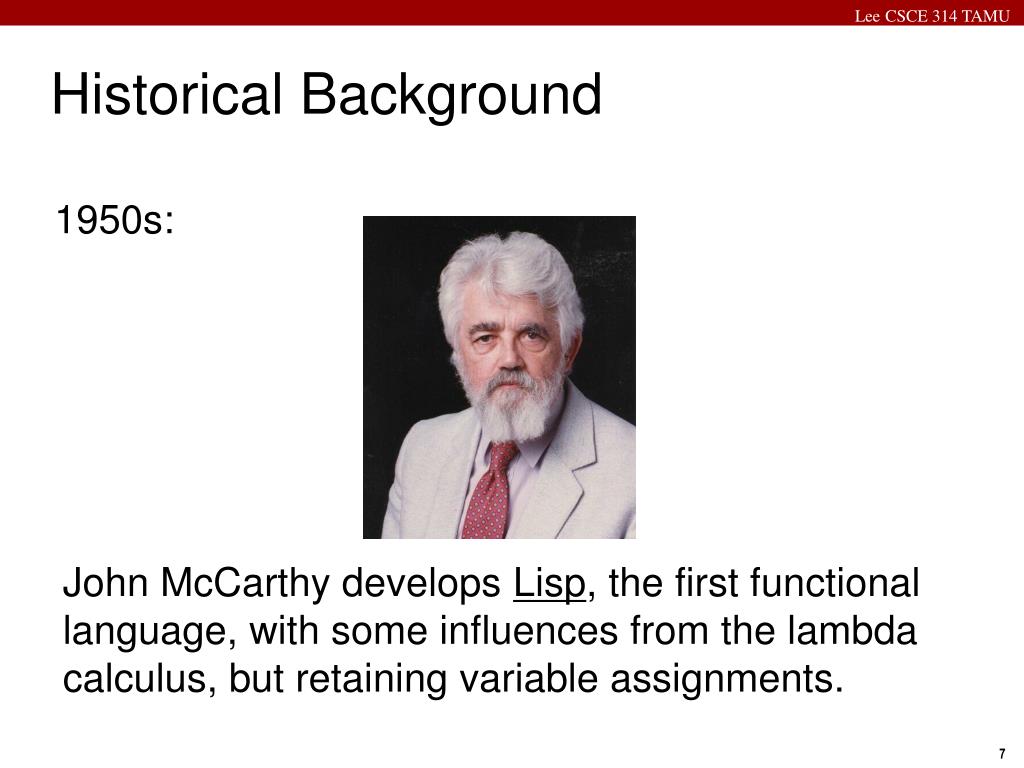 Lee CSCE 314 TAMU

Historical Background

1950s:

John McCarthy develops Lisp, the first functional language, with some influences from the lambda calculus, but retaining variable assignments.

7